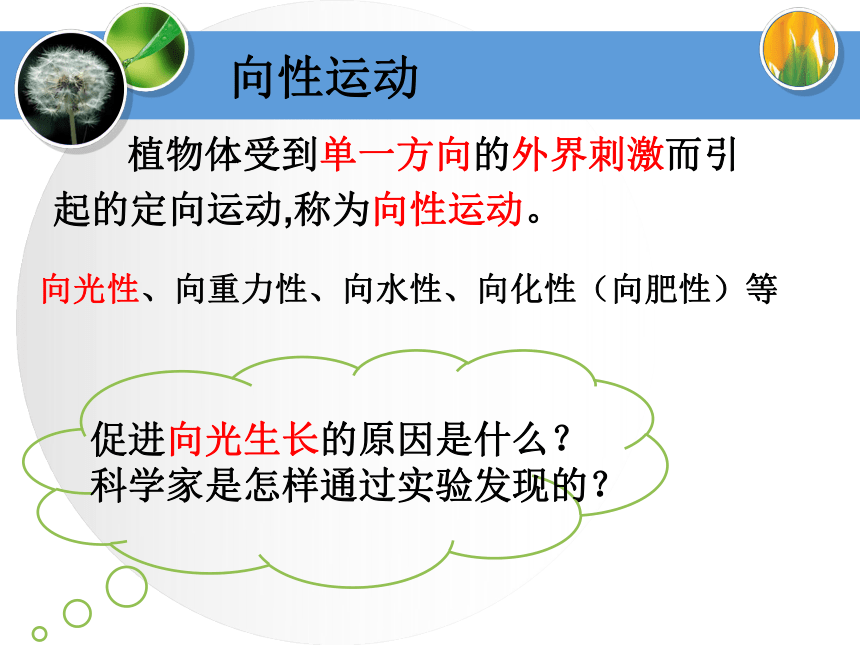 向性运动

植物体受到单一方向的外界刺激而引起的定向运动,称为向性运动。

向光性、向重力性、向水性、向化性（向肥性）等

促进向光生长的原因是什么？
科学家是怎样通过实验发现的？